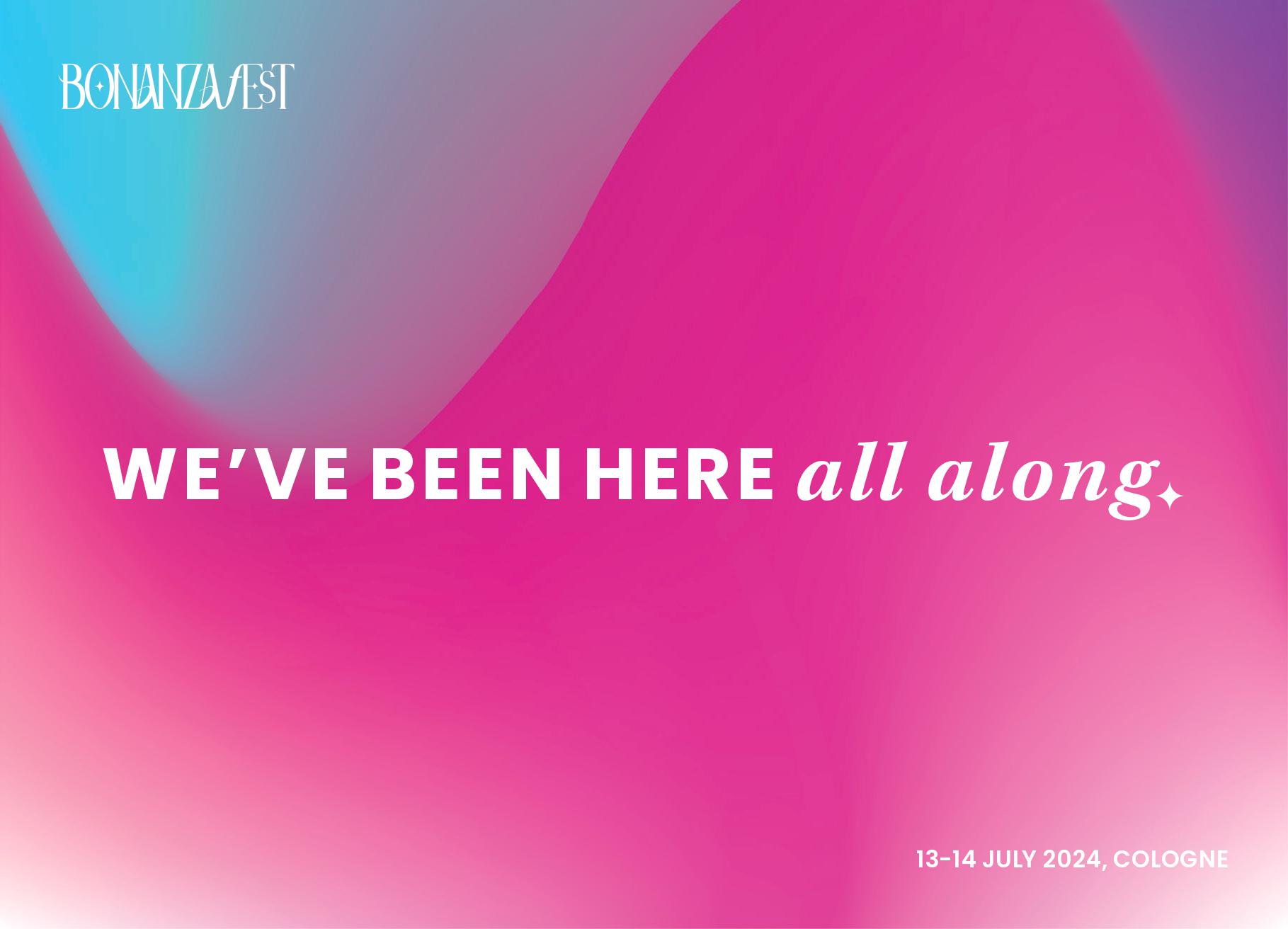 BONANZAFEST

WE'VE BEEN HERE all along

13-14 JULY 2024, COLOGNE